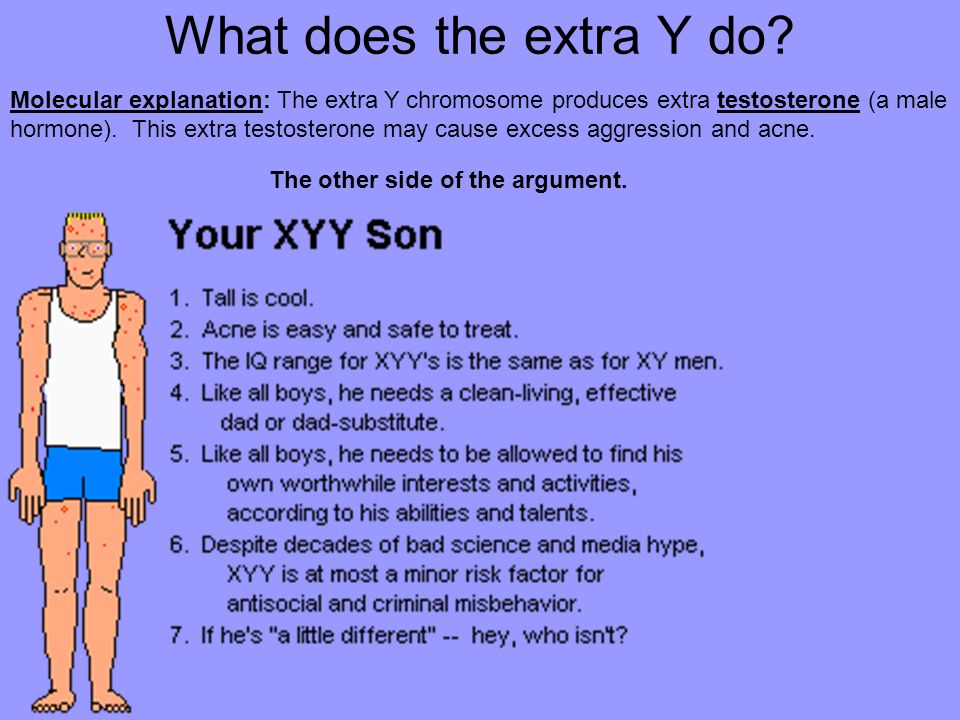 What does the extra Y do?

Molecular explanation: The extra Y chromosome produces extra testosterone (a male hormone). This extra testosterone may cause excess aggression and acne.

The other side of the argument.

Your XYY Son

1. Tall is cool.
2. Acne is easy and safe to treat.
3. The IQ range for XYY's is the same as for XY men.
4. Like all boys, he needs a clean-living, effective dad or dad-substitute.
5. Like all boys, he needs to be allowed to find his own worthwhile interests and activities, according to his abilities and talents.
6. Despite decades of bad science and media hype, XYY is at most a minor risk factor for antisocial and criminal misbehavior.
7. If he's "a little different" -- hey, who isn't?